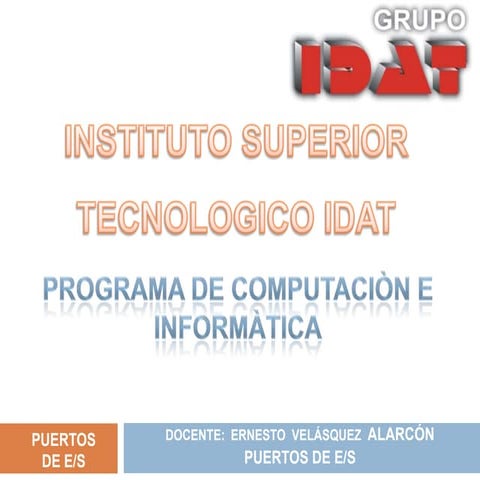 GRUPO
IDAT

INSTITUTO SUPERIOR
TECNOLOGICO IDAT

PROGRAMA DE COMPUTACIÒN E INFORMÀTICA

PUERTOS DE E/S

DOCENTE: ERNESTO VELÁSQUEZ ALARCÓN
PUERTOS DE E/S